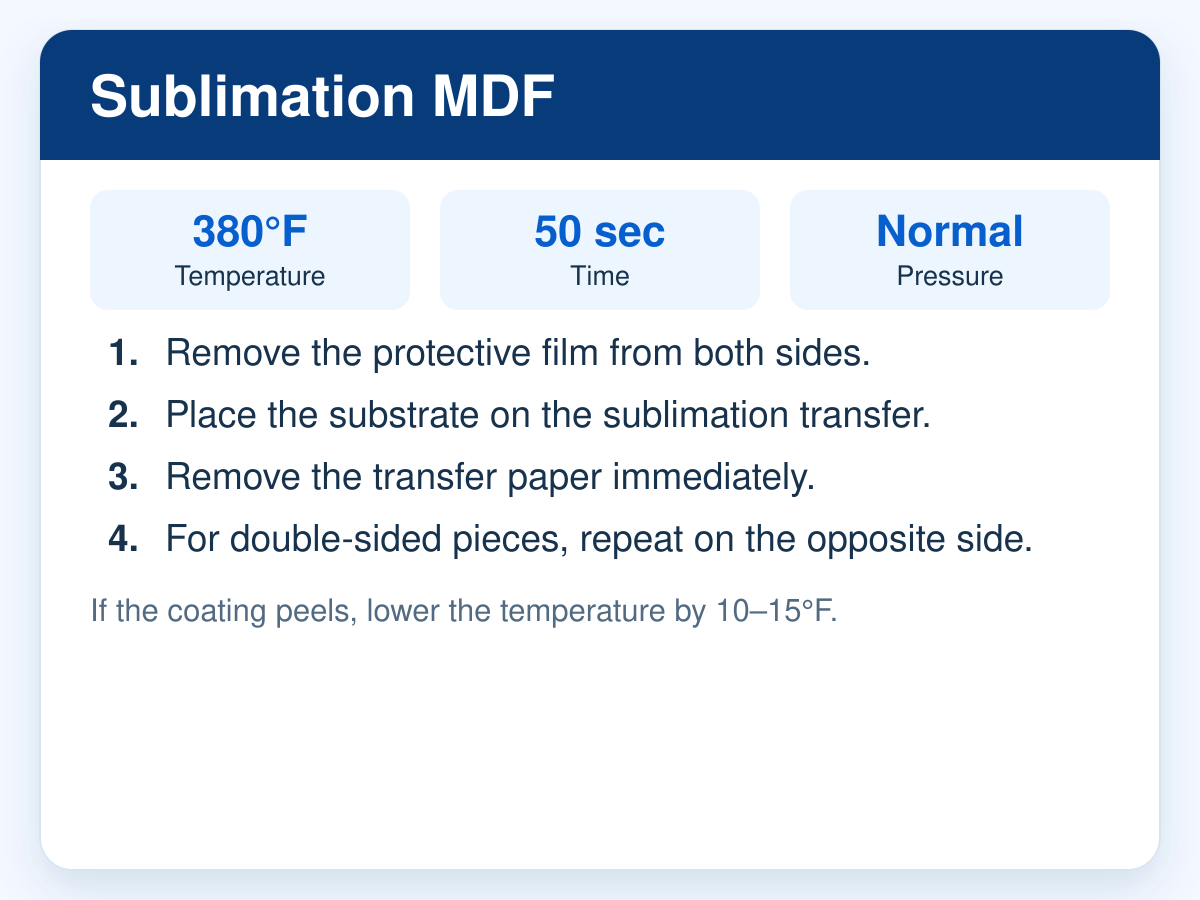 Sublimation MDF

380°F
Temperature

50 sec
Time

Normal
Pressure

1. Remove the protective film from both sides.
2. Place the substrate on the sublimation transfer.
3. Remove the transfer paper immediately.
4. For double-sided pieces, repeat on the opposite side.

If the coating peels, lower the temperature by 10–15°F.